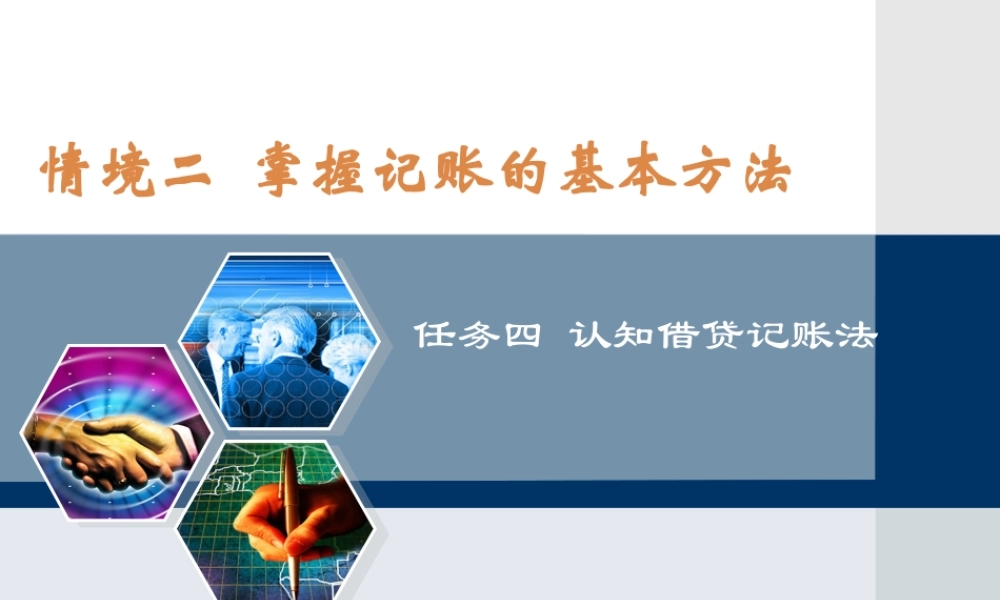 情境二 掌握记账的基本方法

任务四 认知借贷记账法